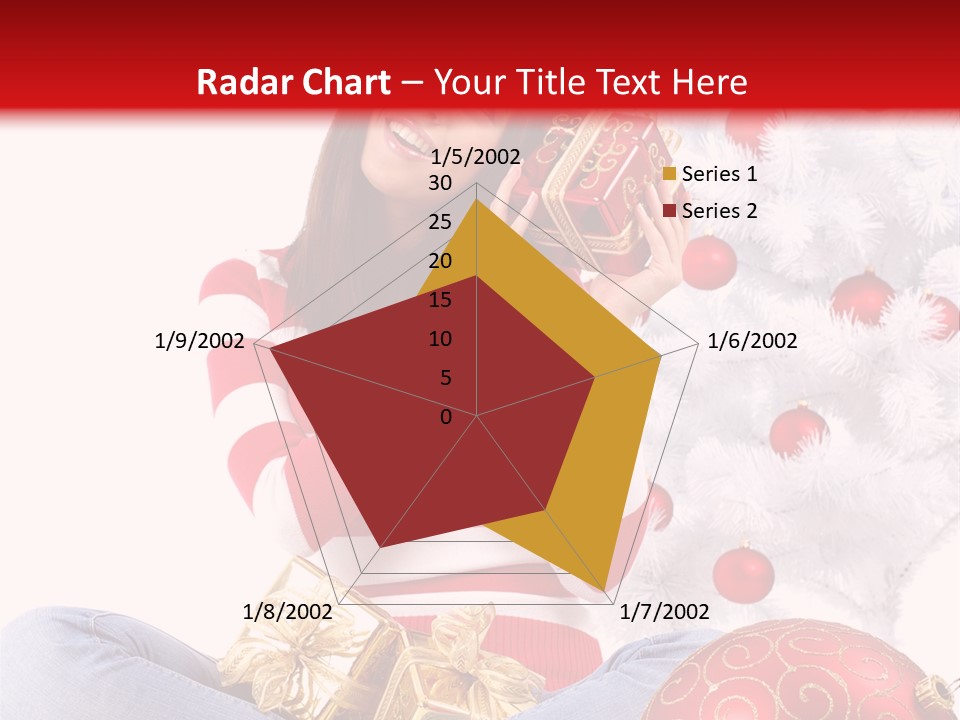 Radar Chart – Your Title Text Here

1/5/2002

30
25
20
15
10
5
0

1/6/2002

1/7/2002

1/8/2002

1/9/2002

Series 1
Series 2